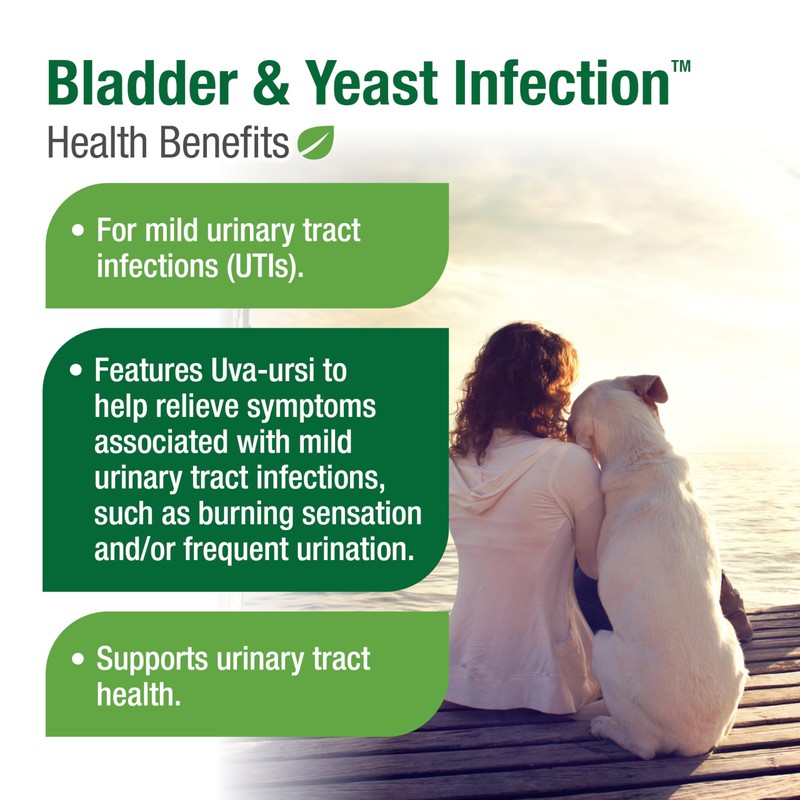 Bladder & Yeast Infection™
Health Benefits

• For mild urinary tract infections (UTIs).

• Features Uva-ursi to help relieve symptoms associated with mild urinary tract infections, such as burning sensation and/or frequent urination.

• Supports urinary tract health.